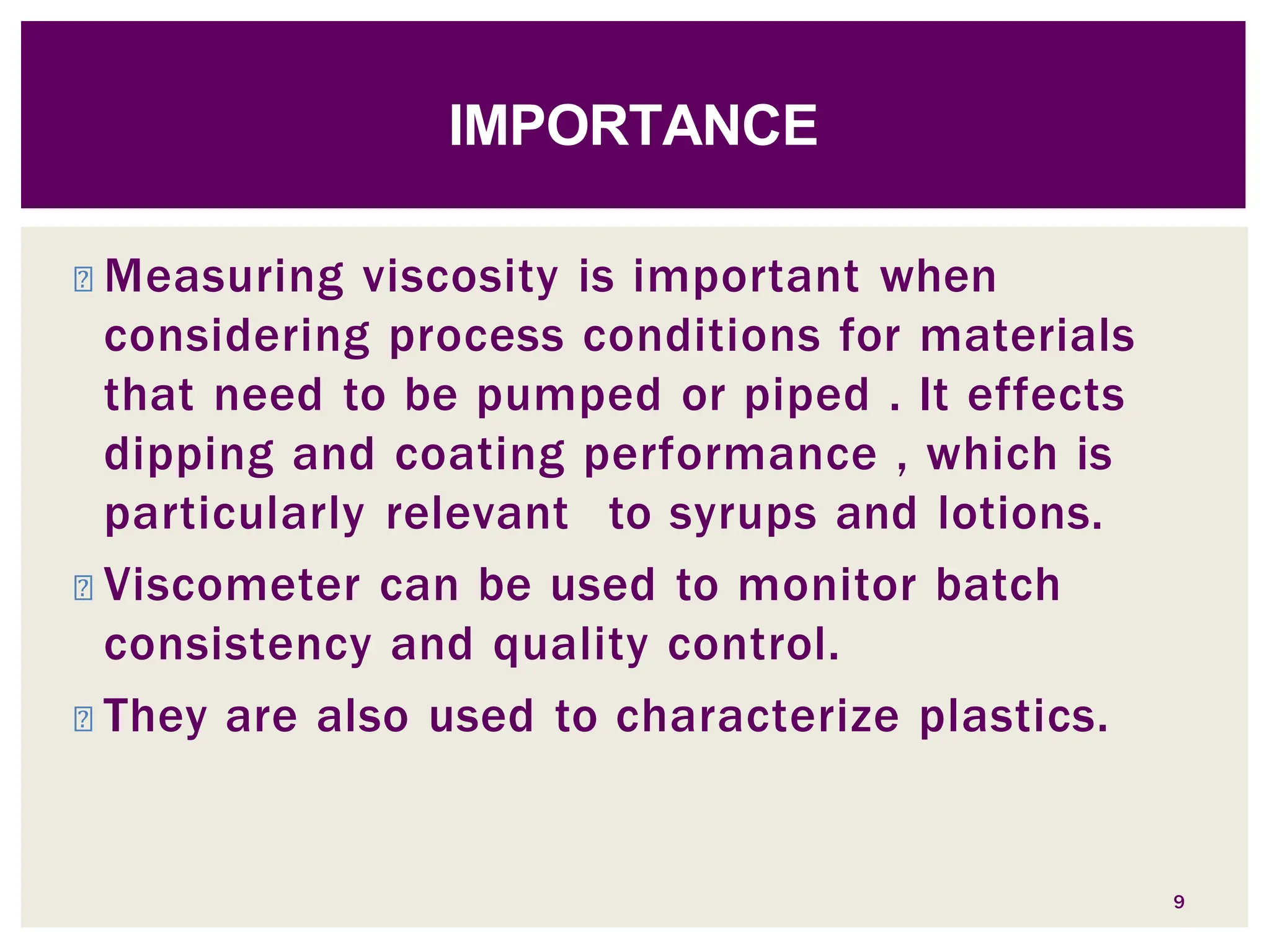 IMPORTANCE

Measuring viscosity is important when considering process conditions for materials that need to be pumped or piped . It effects dipping and coating performance , which is particularly relevant to syrups and lotions.

Viscometer can be used to monitor batch consistency and quality control.

They are also used to characterize plastics.

9